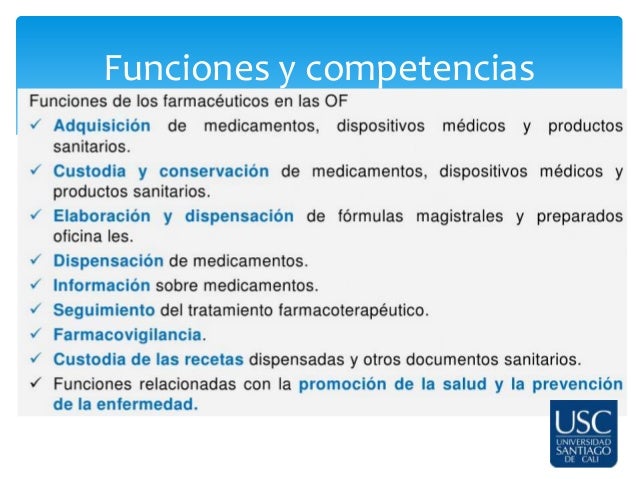 Funciones y competencias

Funciones de los farmacéuticos en las OF

✓ Adquisición de medicamentos, dispositivos médicos y productos sanitarios.

✓ Custodia y conservación de medicamentos, dispositivos médicos y productos sanitarios.

✓ Elaboración y dispensación de fórmulas magistrales y preparados oficina les.

✓ Dispensación de medicamentos.

✓ Información sobre medicamentos.

✓ Seguimiento del tratamiento farmacoterapéutico.

✓ Farmacovigilancia.

✓ Custodia de las recetas dispensadas y otros documentos sanitarios.

✓ Funciones relacionadas con la promoción de la salud y la prevención de la enfermedad.

USC
UNIVERSIDAD SANTIAGO DE CALI